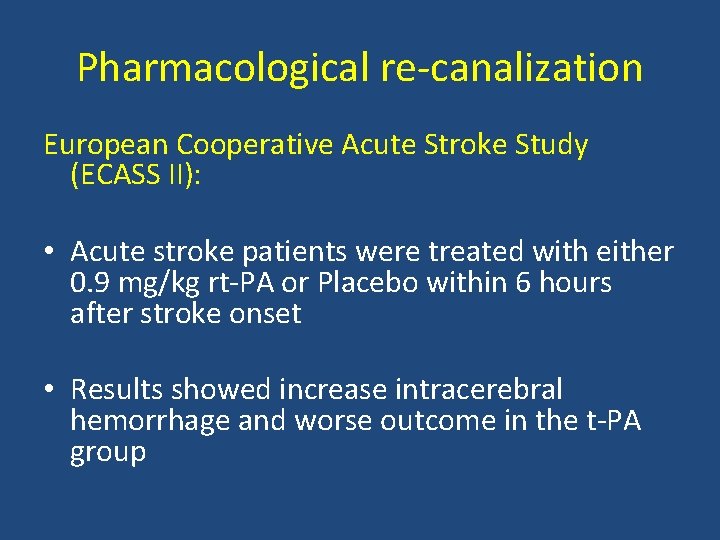 Pharmacological re-canalization

European Cooperative Acute Stroke Study (ECASS II):

• Acute stroke patients were treated with either 0.9 mg/kg rt-PA or Placebo within 6 hours after stroke onset

• Results showed increase intracerebral hemorrhage and worse outcome in the t-PA group